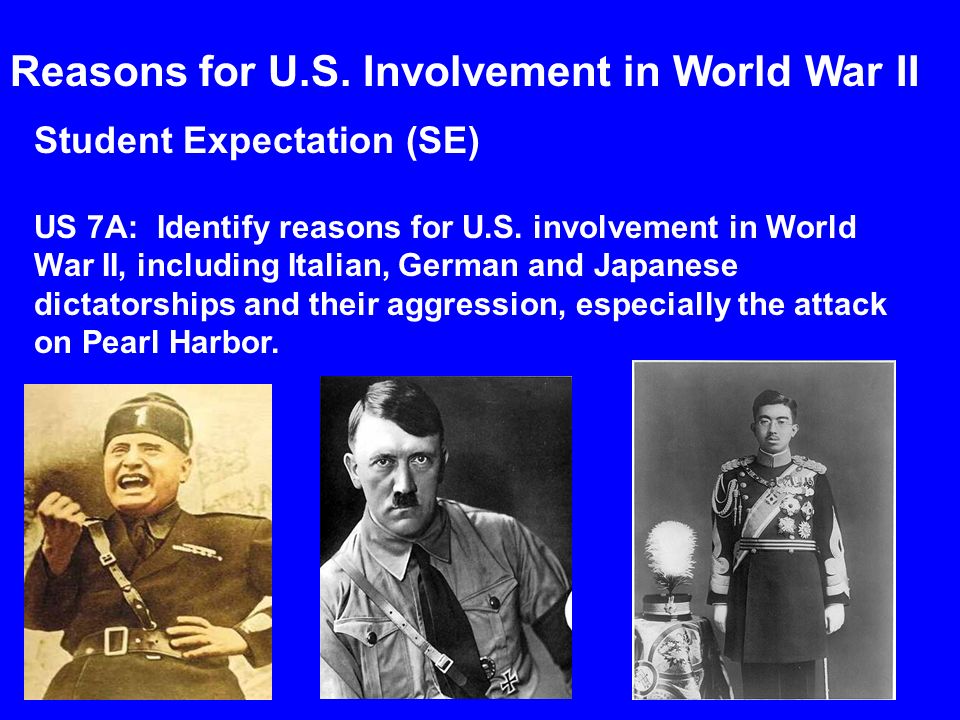 Reasons for U.S. Involvement in World War II

Student Expectation (SE)

US 7A: Identify reasons for U.S. involvement in World War II, including Italian, German and Japanese dictatorships and their aggression, especially the attack on Pearl Harbor.